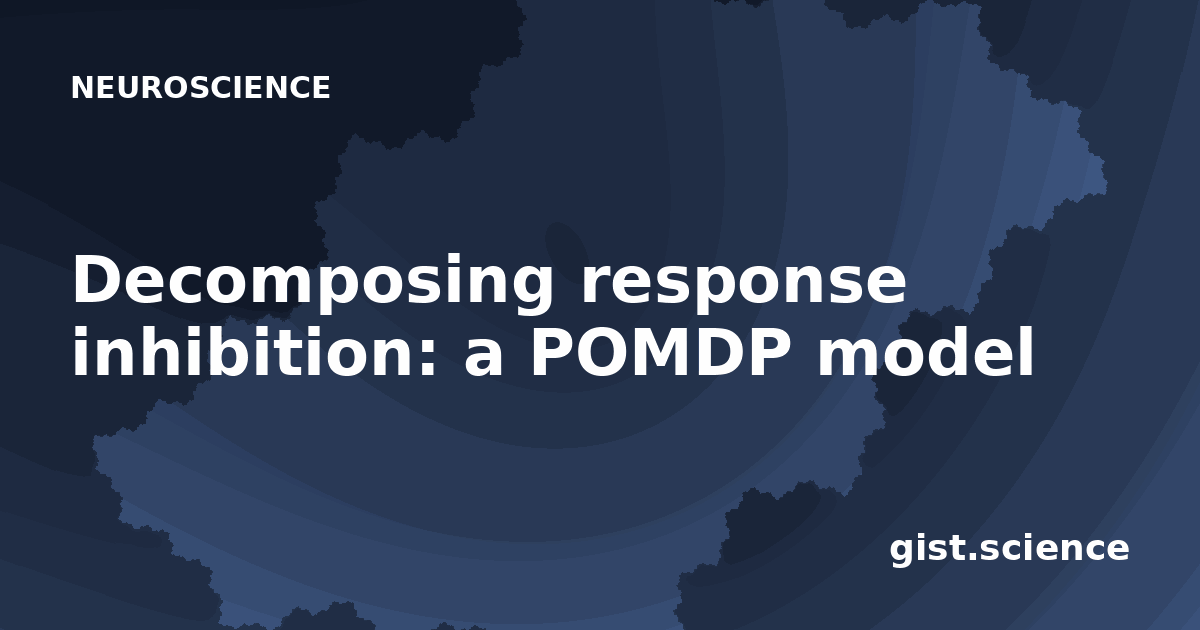 NEUROSCIENCE

Decomposing response inhibition: a POMDP model

gist.science